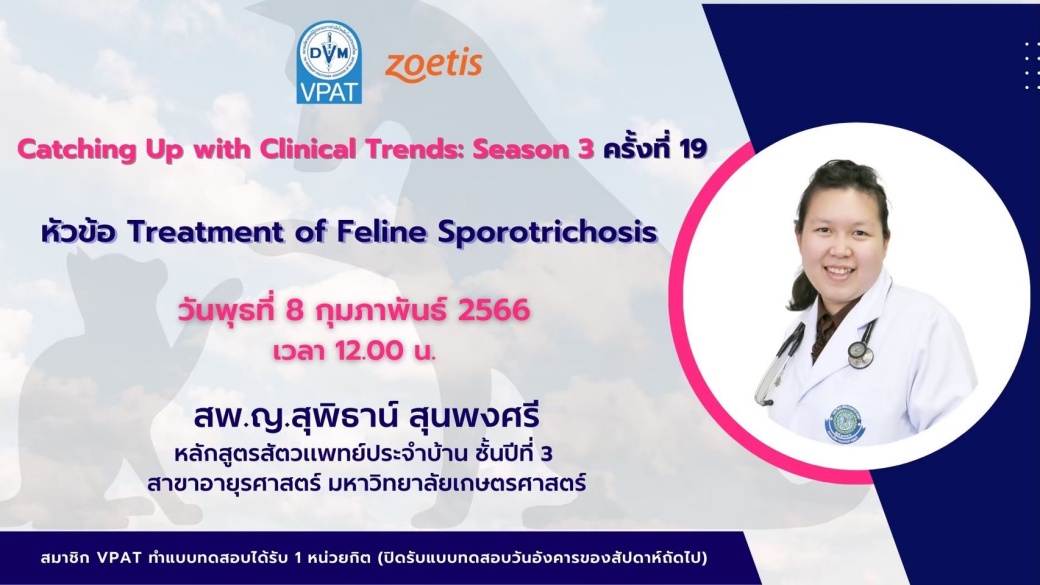 DVM
VPAT
zoetis

Catching Up with Clinical Trends: Season 3 ครั้งที่ 19

หัวข้อ Treatment of Feline Sporotrichosis

วันพุธที่ 8 กุมภาพันธ์ 2566
เวลา 12.00 น.

สพ.ญ.สุพิธาน์ สุนพงศรี
หลักสูตรสัตวแพทย์ประจำบ้าน ชั้นปีที่ 3
สาขาอายุรศาสตร์ มหาวิทยาลัยเกษตรศาสตร์

สมาชิก VPAT ทำแบบทดสอบได้รับ 1 หน่วยกิต (ปิดรับแบบทดสอบวันอังคารของสัปดาห์ถัดไป)